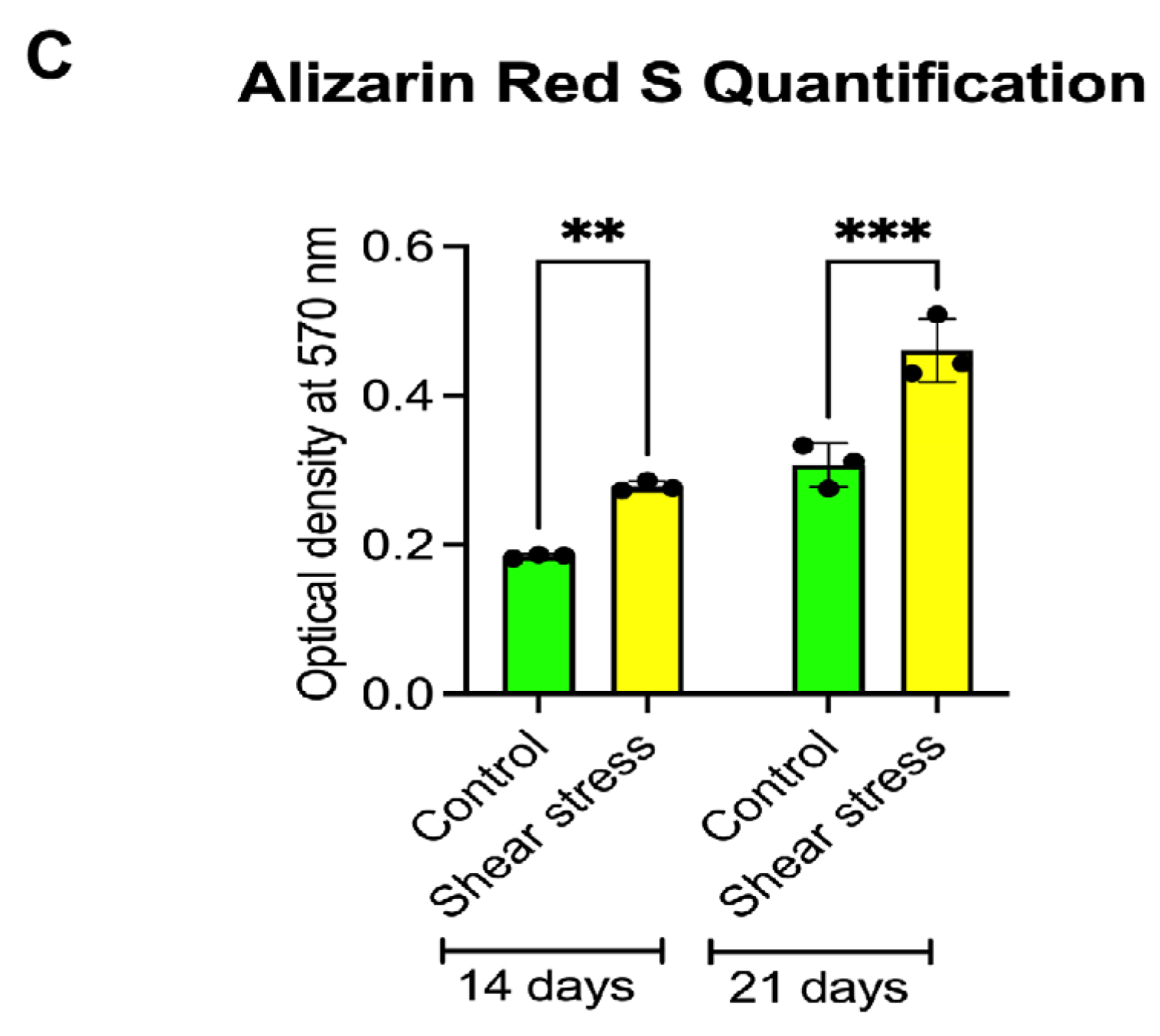 C

Alizarin Red S Quantification

Optical density at 570 nm

0.6
0.4
0.2
0.0

**
***

Control
Shear stress
Control
Shear stress

14 days
21 days